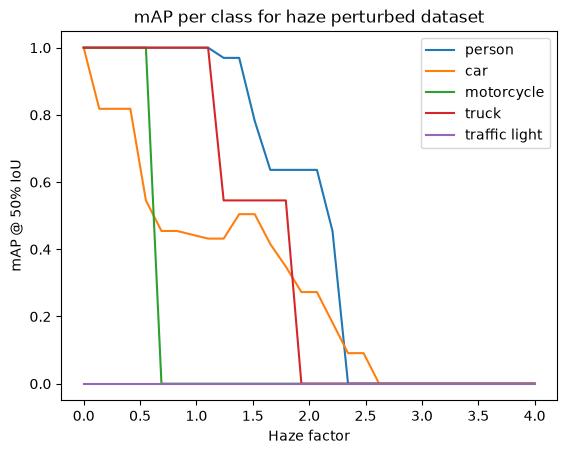 mAP per class for haze perturbed dataset

person
car
motorcycle
truck
traffic light

mAP @ 50% IoU

1.0
0.8
0.6
0.4
0.2
0.0

0.0 0.5 1.0 1.5 2.0 2.5 3.0 3.5 4.0

Haze factor